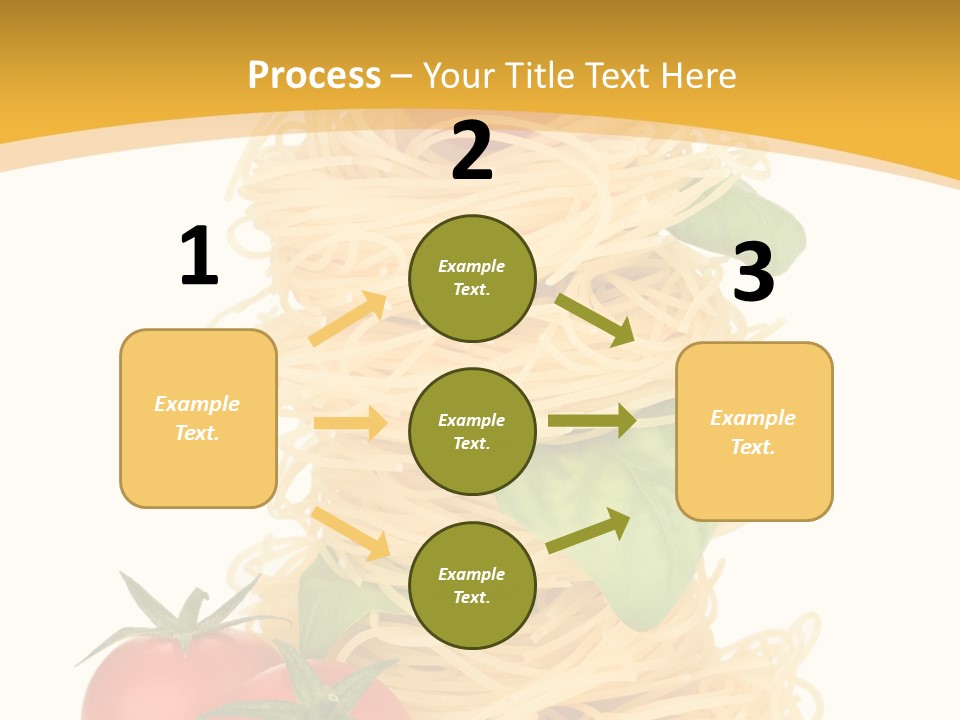 Process – Your Title Text Here

1

Example Text.

2

Example Text.

Example Text.

Example Text.

3

Example Text.